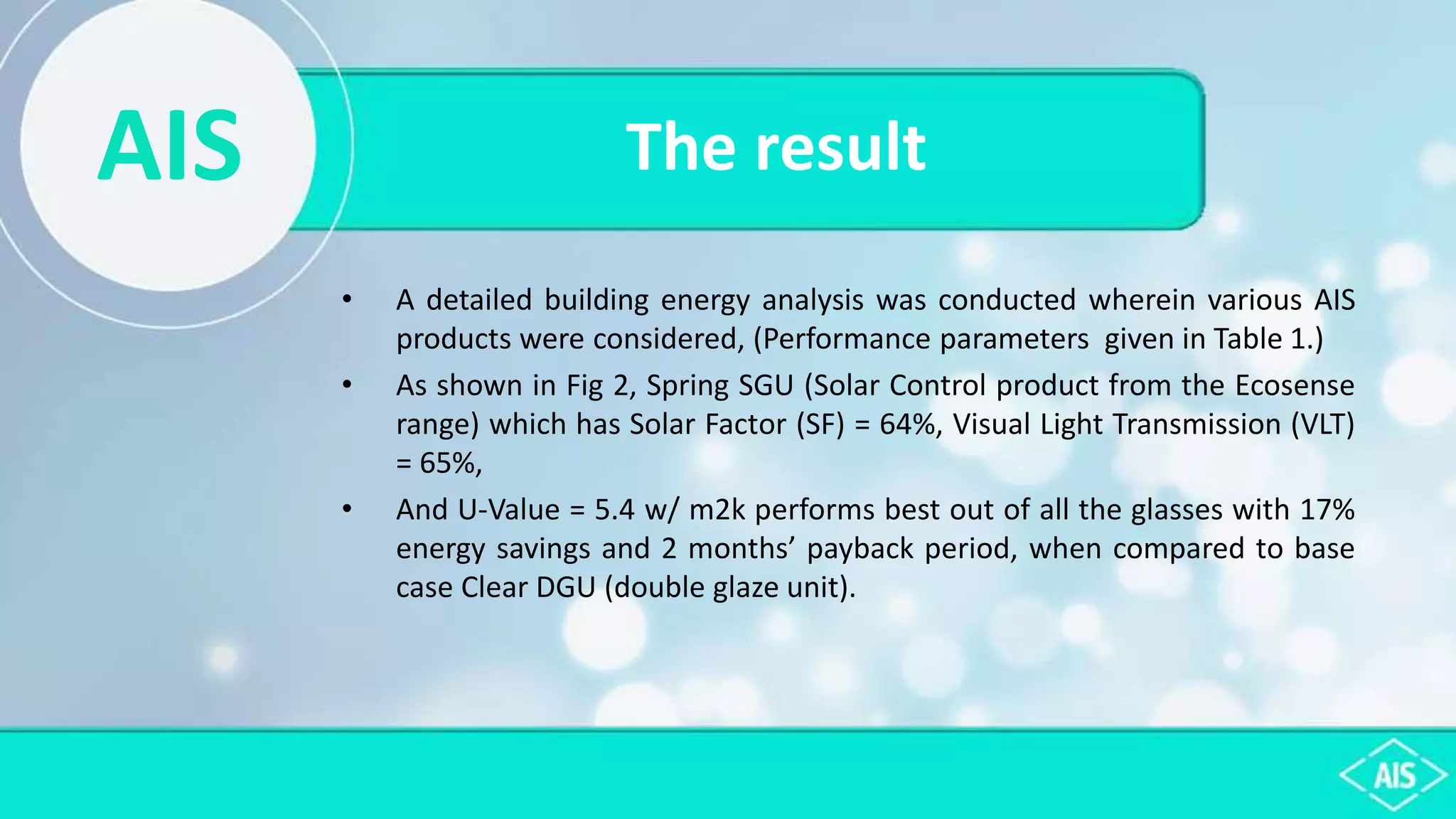 AIS

The result

• A detailed building energy analysis was conducted wherein various AIS products were considered, (Performance parameters given in Table 1.)

• As shown in Fig 2, Spring SGU (Solar Control product from the Ecosense range) which has Solar Factor (SF) = 64%, Visual Light Transmission (VLT) = 65%,

• And U-Value = 5.4 w/ m2k performs best out of all the glasses with 17% energy savings and 2 months' payback period, when compared to base case Clear DGU (double glaze unit).

AIS